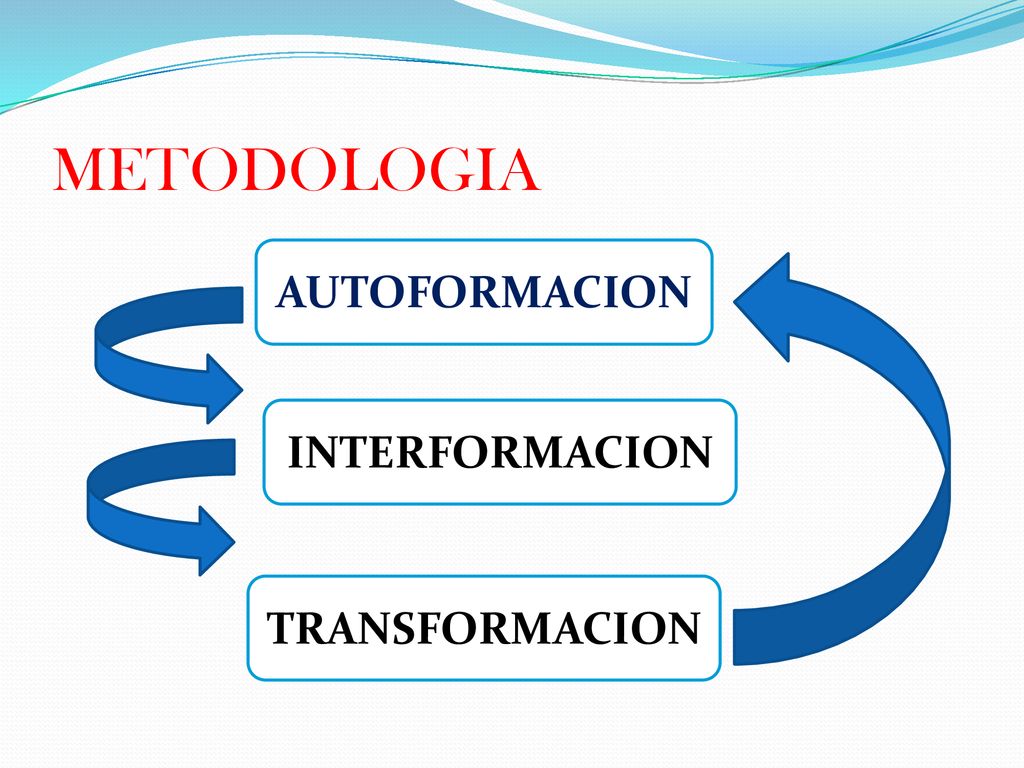 METODOLOGIA

AUTOFORMACION

INTERFORMACION

TRANSFORMACION